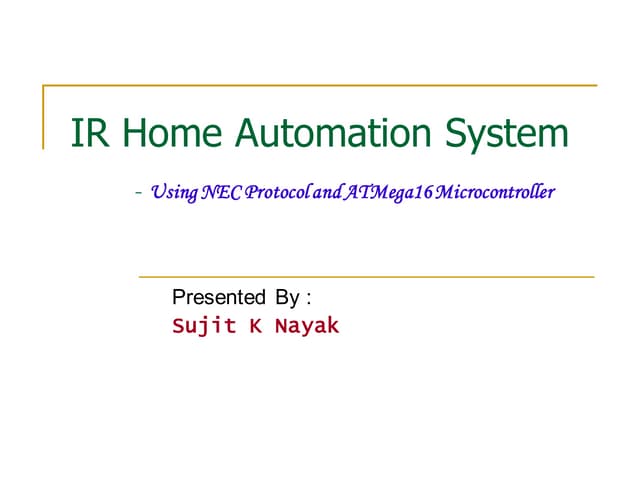 IR Home Automation System

- Using NEC Protocol and ATMega16 Microcontroller

Presented By :
Sujit K Nayak